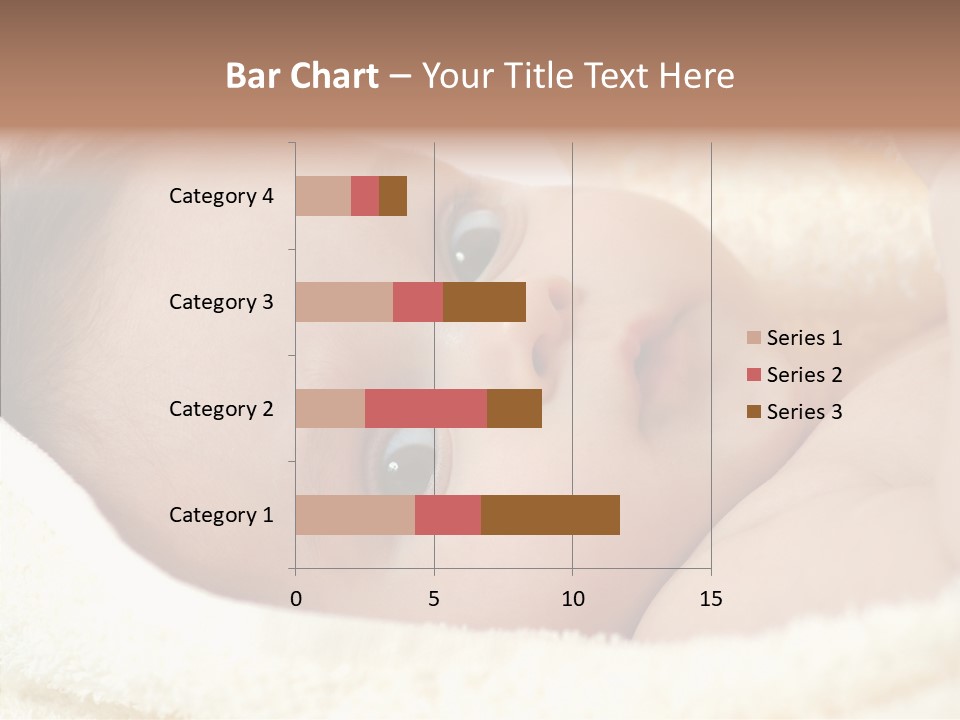 Bar Chart – Your Title Text Here

Category 4
Category 3
Category 2
Category 1

0
5
10
15

Series 1
Series 2
Series 3